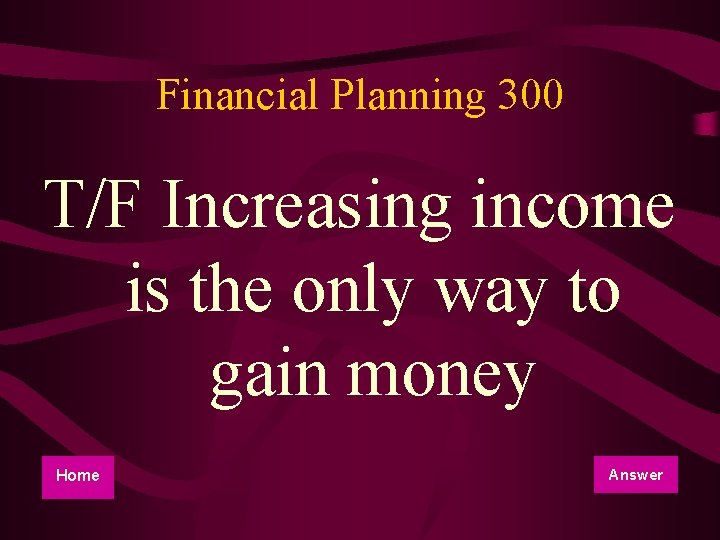 Financial Planning 300

T/F Increasing income is the only way to gain money

Home

Answer